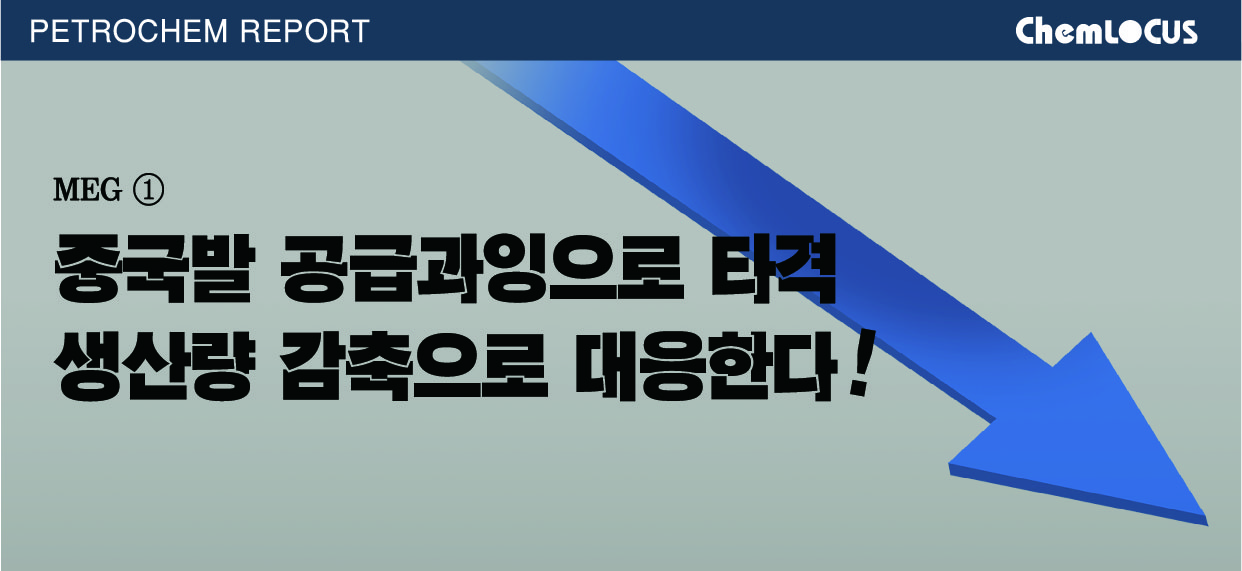 PETROCHEM REPORT

ChemLOCUS

MEG ①

중국발 공급과잉으로 타격
생산량 감축으로 대응한다!